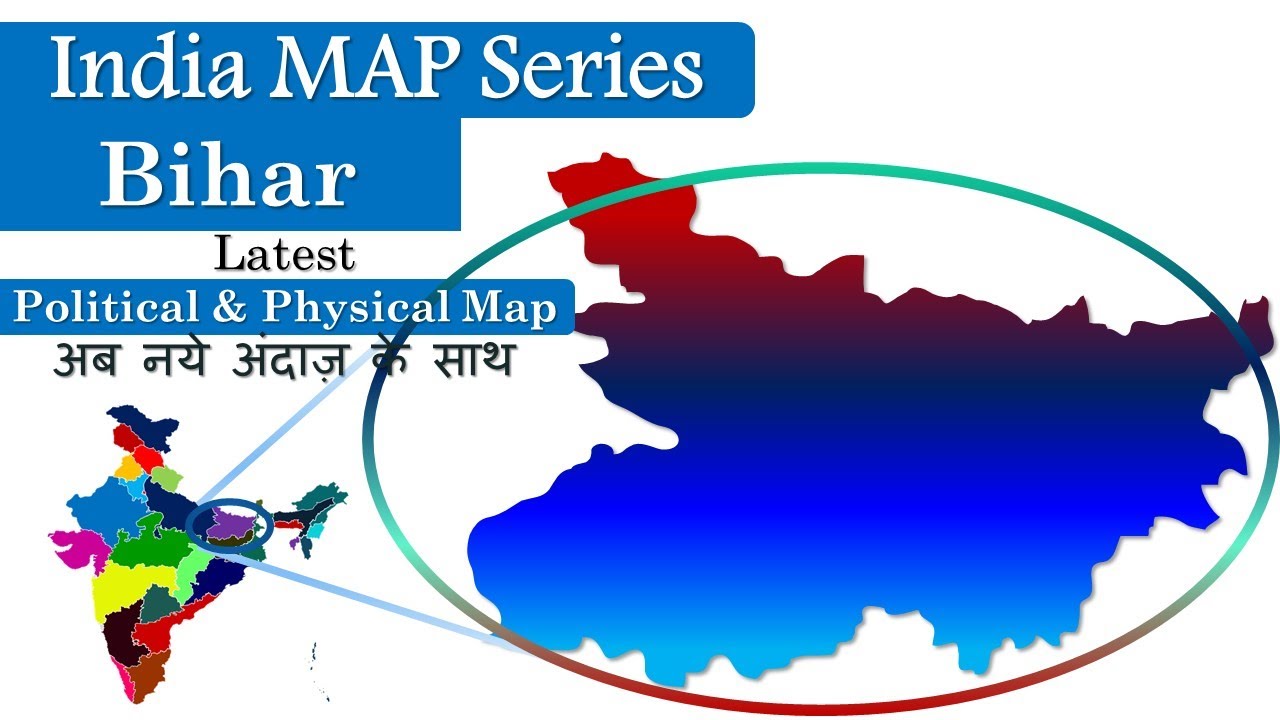 India MAP Series
Bihar
Latest
Political & Physical Map
अब नये अंदाज़ के साथ